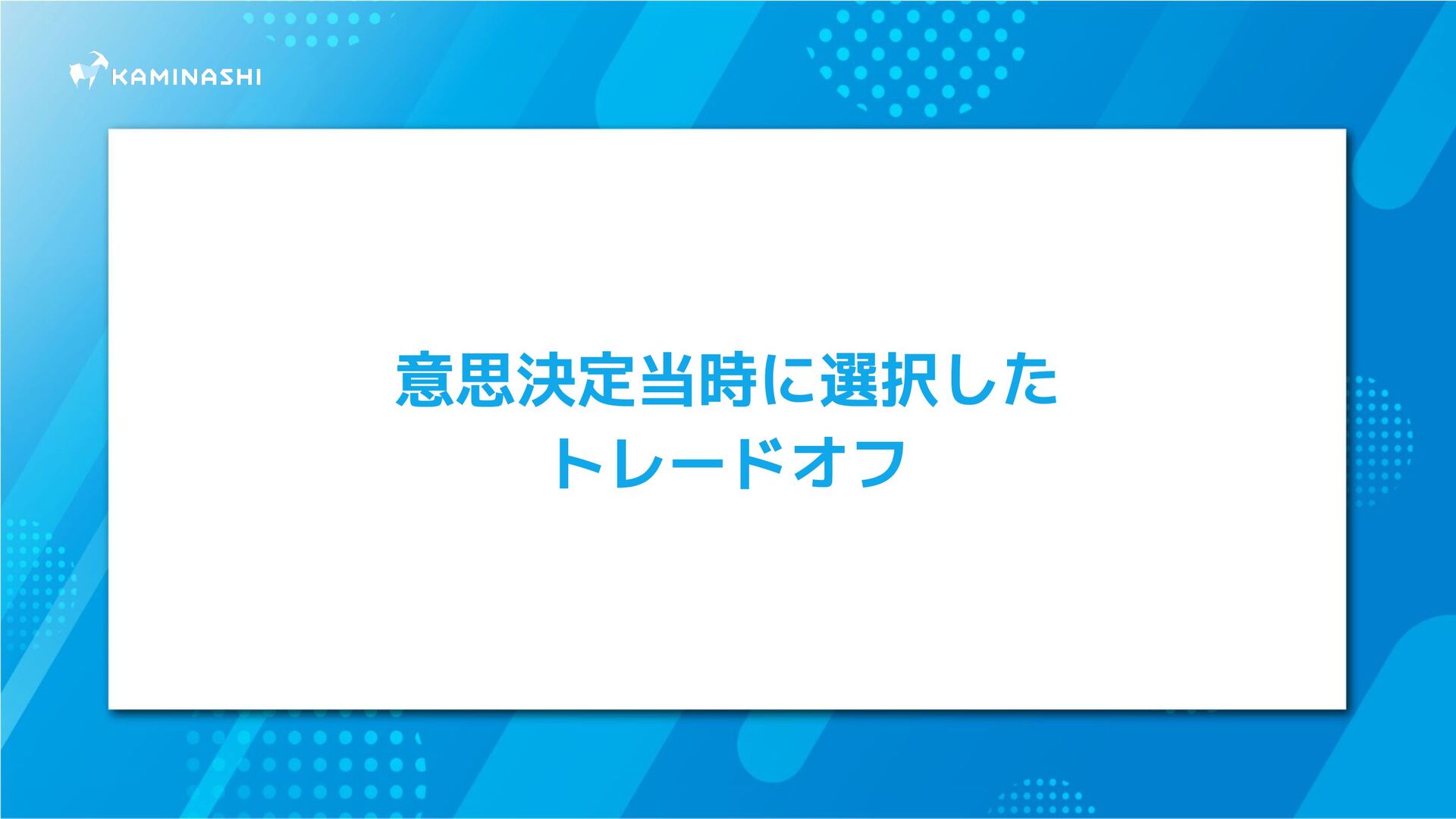 KAMINASHI

意思決定当時に選択した
トレードオフ